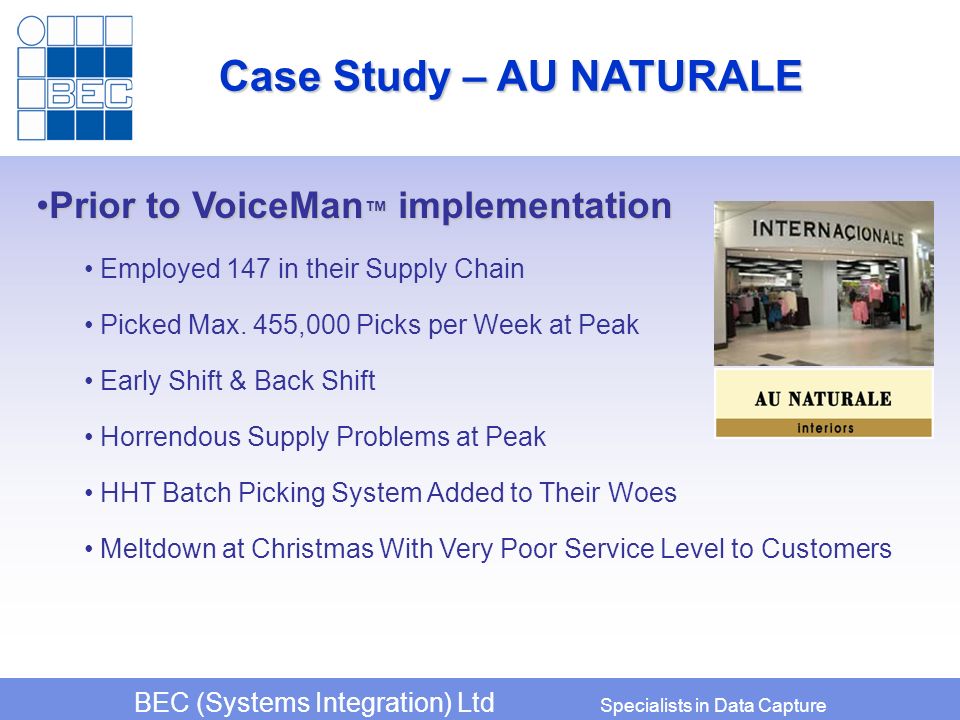 BEC

Case Study – AU NATURALE

•Prior to VoiceMan™ implementation

• Employed 147 in their Supply Chain

• Picked Max. 455,000 Picks per Week at Peak

• Early Shift & Back Shift

• Horrendous Supply Problems at Peak

• HHT Batch Picking System Added to Their Woes

• Meltdown at Christmas With Very Poor Service Level to Customers

INTERNAÇIONALE

AU NATURALE
interiors

BEC (Systems Integration) Ltd Specialists in Data Capture